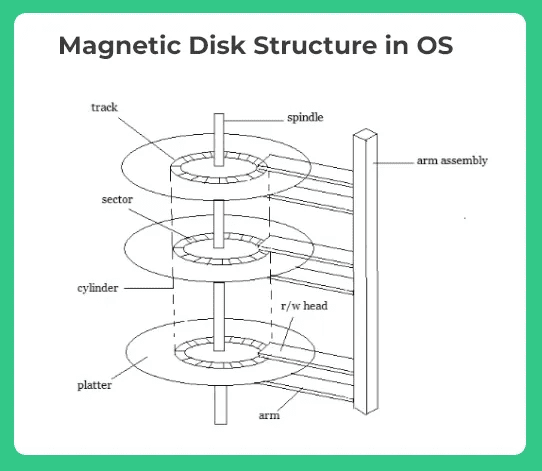 Magnetic Disk Structure in OS

track
spindle
arm assembly
sector
cylinder
r/w head
platter
arm